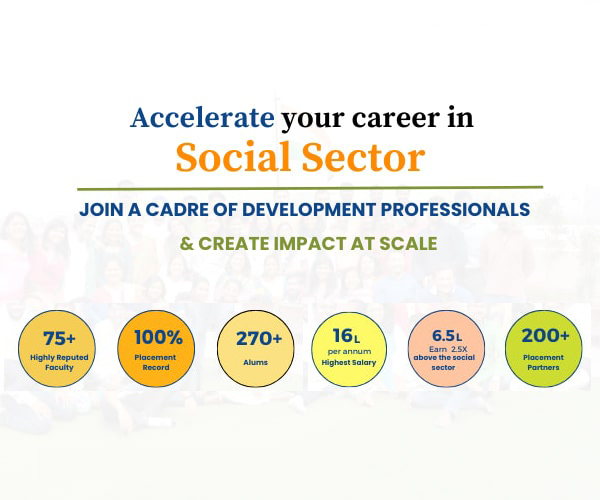 Accelerate your career in
Social Sector

JOIN A CADRE OF DEVELOPMENT PROFESSIONALS
& CREATE IMPACT AT SCALE

75+
Highly Reputed Faculty

100%
Placement Record

270+
Alums

16L
per annum
Highest Salary

6.5L
Earn 2.5X above the social sector

200+
Placement Partners